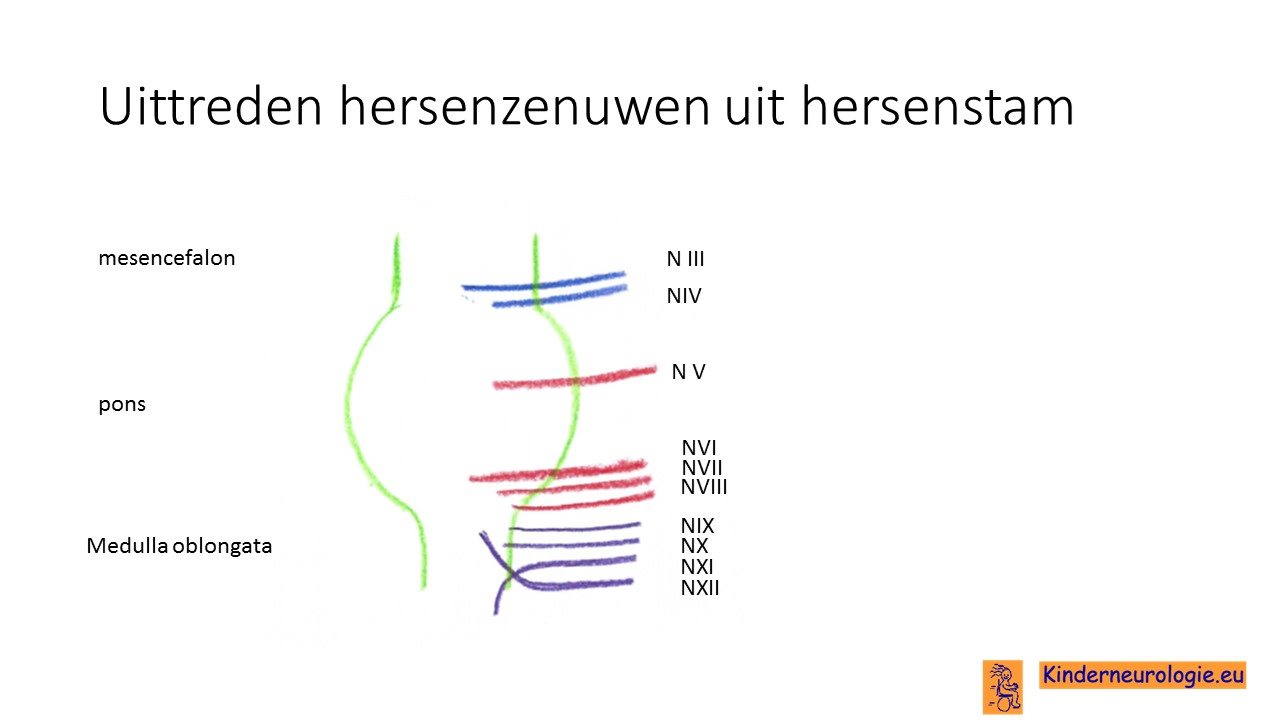 Uittreden hersenzenuwen uit hersenstam

mesencefalon

pons

Medulla oblongata

N III
NIV
N V
NVI
NVII
NVIII
NIX
NX
NXI
NXII

Kinderneurologie.eu